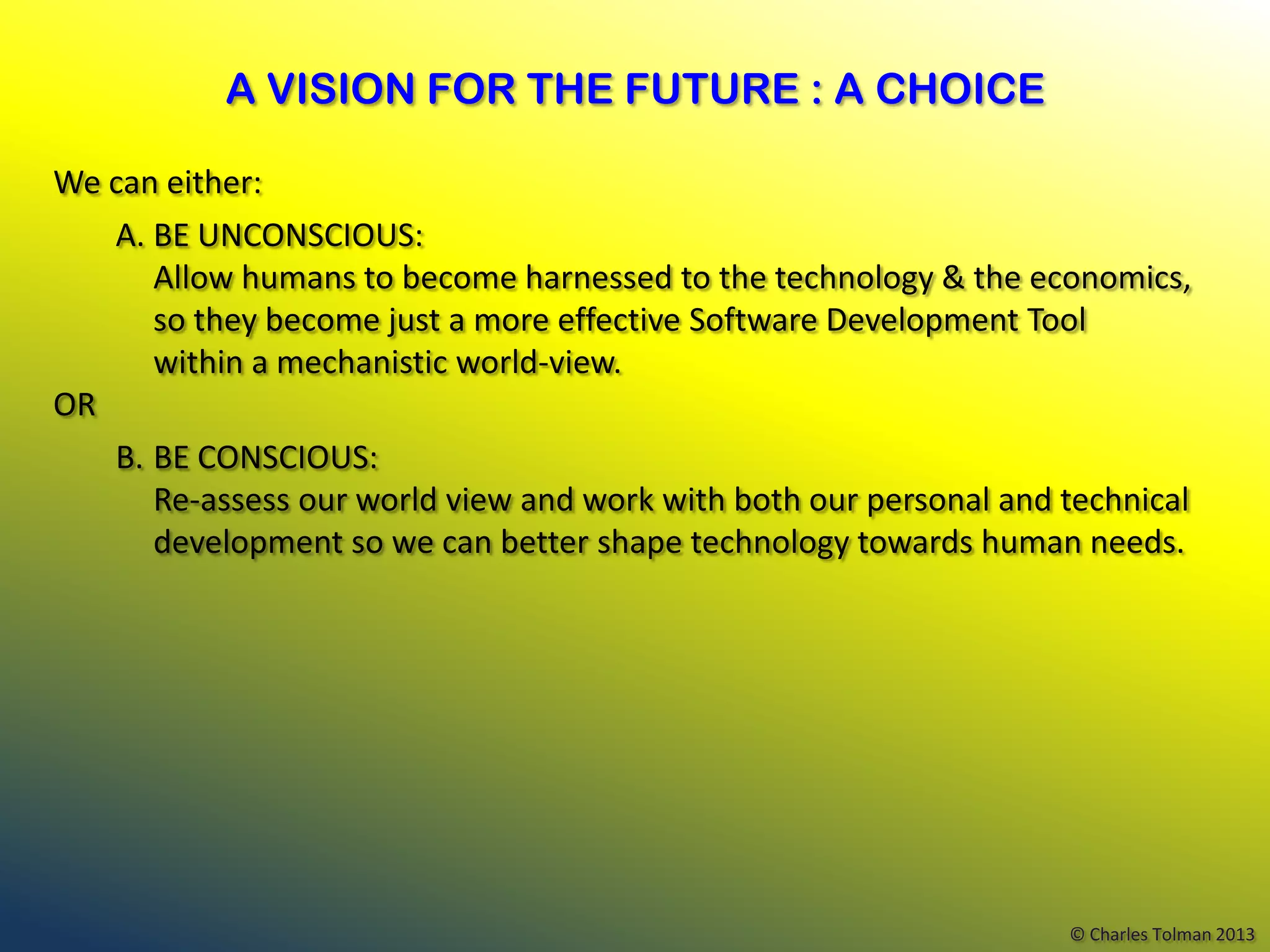 A VISION FOR THE FUTURE : A CHOICE

We can either:

A. BE UNCONSCIOUS:
Allow humans to become harnessed to the technology & the economics, so they become just a more effective Software Development Tool within a mechanistic world-view.

OR

B. BE CONSCIOUS:
Re-assess our world view and work with both our personal and technical development so we can better shape technology towards human needs.

© Charles Tolman 2013